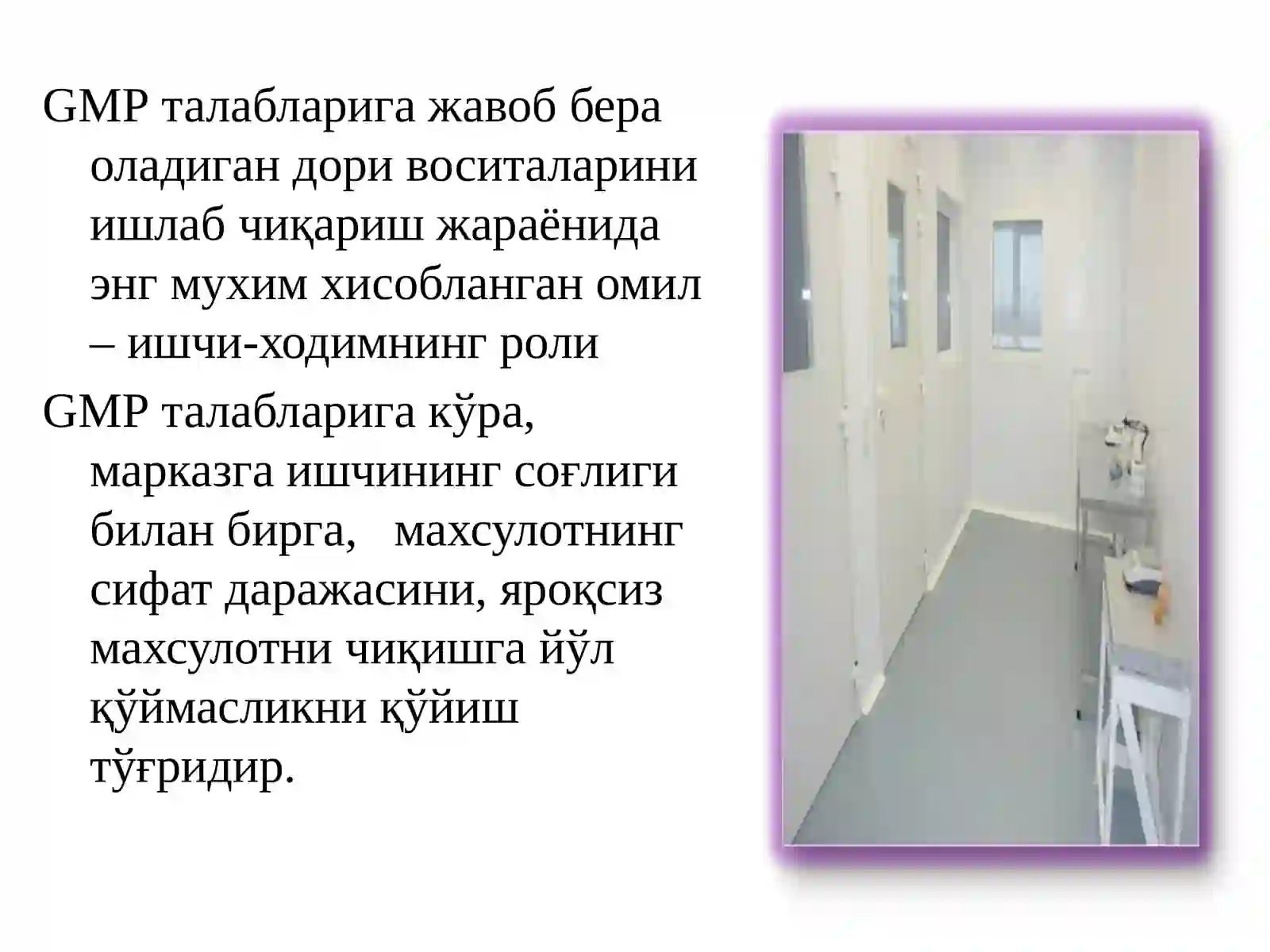 GMP талабларига жавоб бера оладиган дори воситаларини ишлаб чиқариш жараёнида энг мухим хисобланган омил – ишчи-ходимнинг роли

GMP талабларига кўра, марказга ишчининг соғлиги билан бирга, махсулотнинг сифат даражасини, яроқсиз махсулотни чиқишга йўл қўймасликни қўйиш тўғридир.